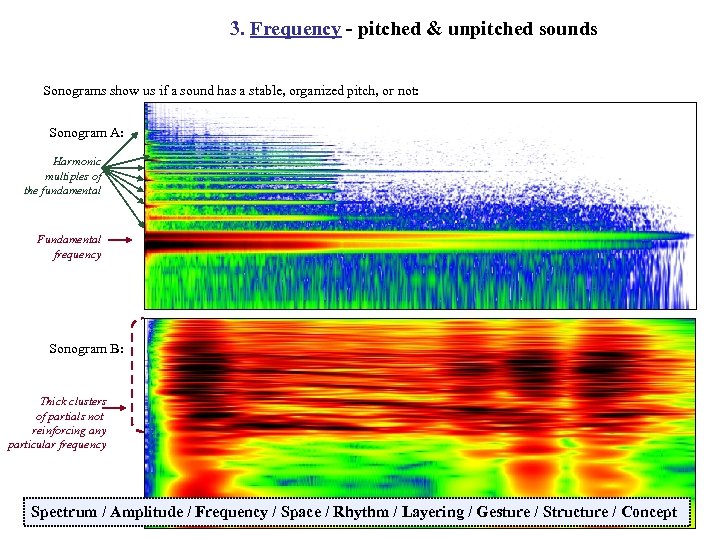 3. Frequency - pitched & unpitched sounds

Sonograms show us if a sound has a stable, organized pitch, or not:

Sonogram A:

Harmonic multiples of the fundamental

Fundamental frequency

Sonogram B:

Thick clusters of partials not reinforcing any particular frequency

Spectrum / Amplitude / Frequency / Space / Rhythm / Layering / Gesture / Structure / Concept